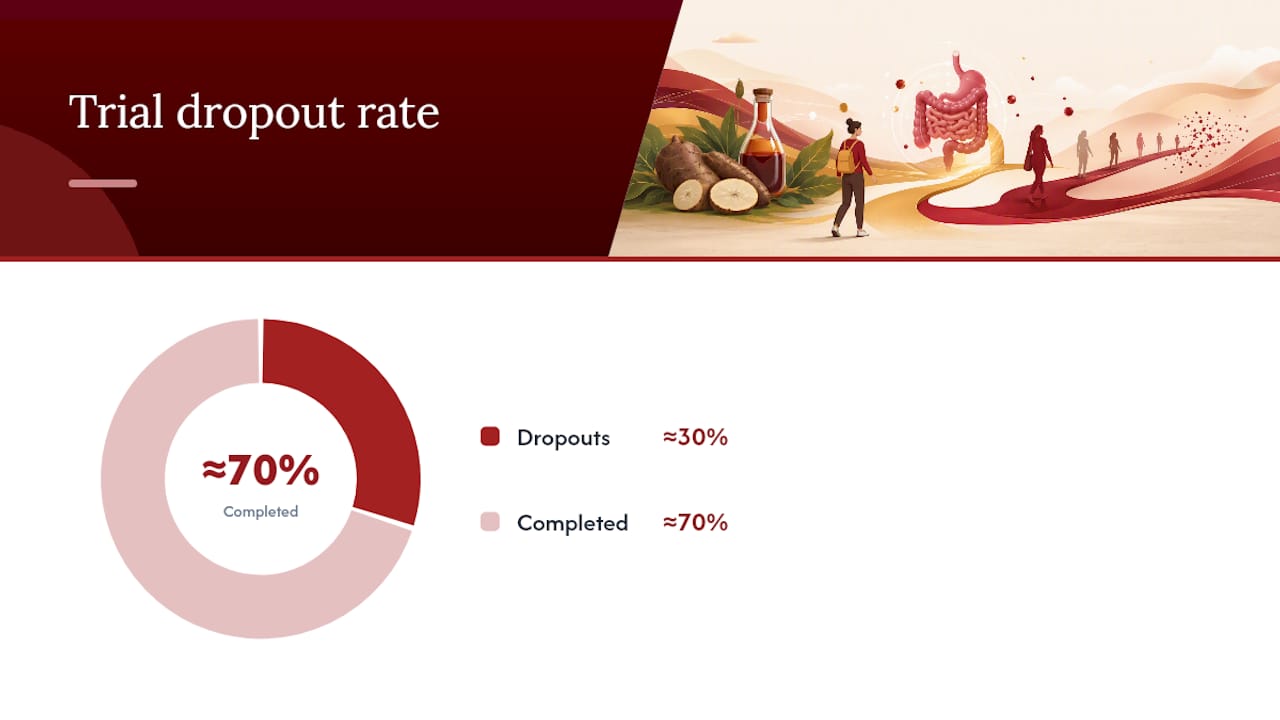 Trial dropout rate

≈70%
Completed

Dropouts ≈30%

Completed ≈70%